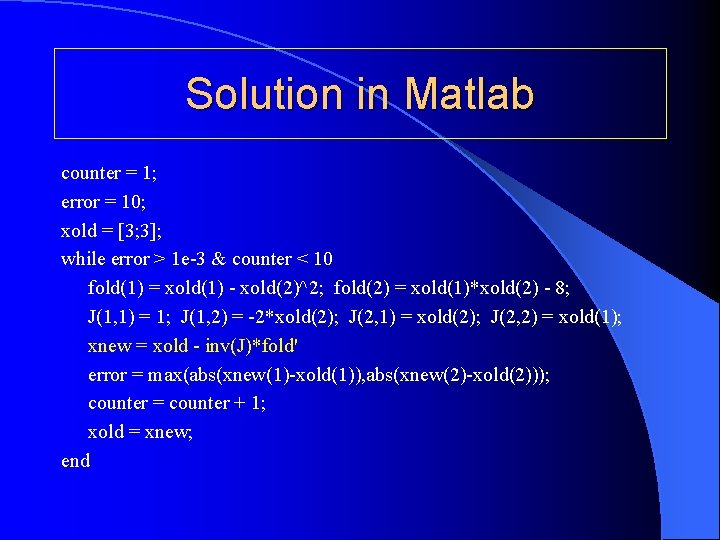 Solution in Matlab

counter = 1;
error = 10;
xold = [3;3];
while error > 1e-3 & counter < 10
fold(1) = xold(1) - xold(2)^2; fold(2) = xold(1)*xold(2) - 8;
J(1,1) = 1; J(1,2) = -2*xold(2); J(2,1) = xold(2); J(2,2) = xold(1);
xnew = xold - inv(J)*fold'
error = max(abs(xnew(1)-xold(1)),abs(xnew(2)-xold(2)));
counter = counter + 1;
xold = xnew;
end